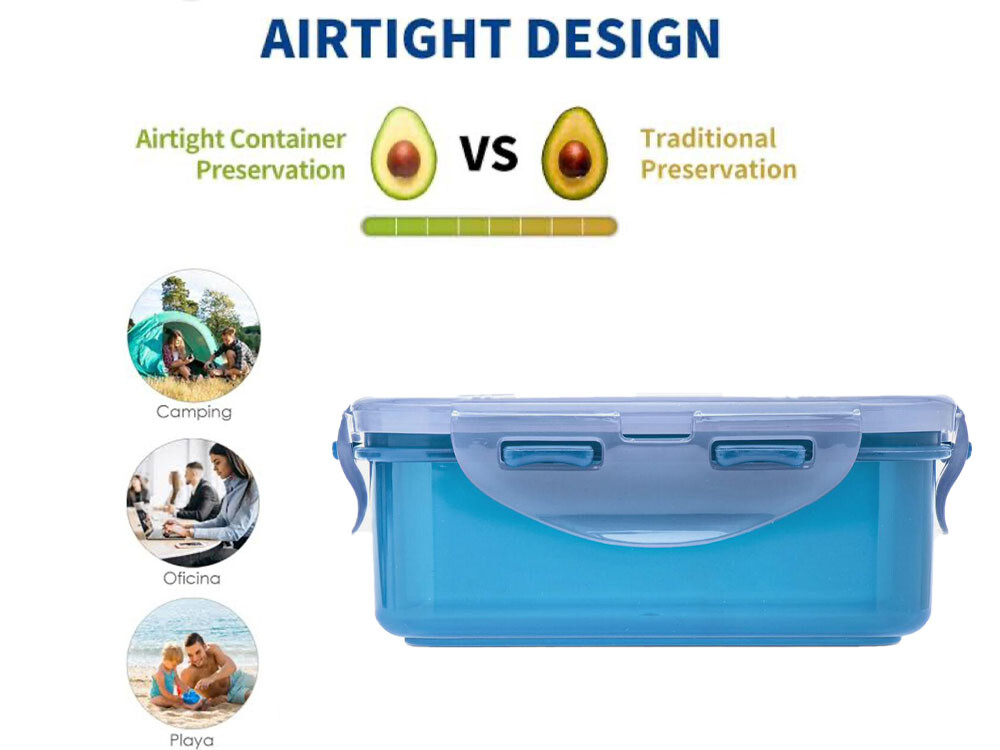 AIRTIGHT DESIGN

Airtight Container Preservation

VS

Traditional Preservation

Camping

Oficina

Playa